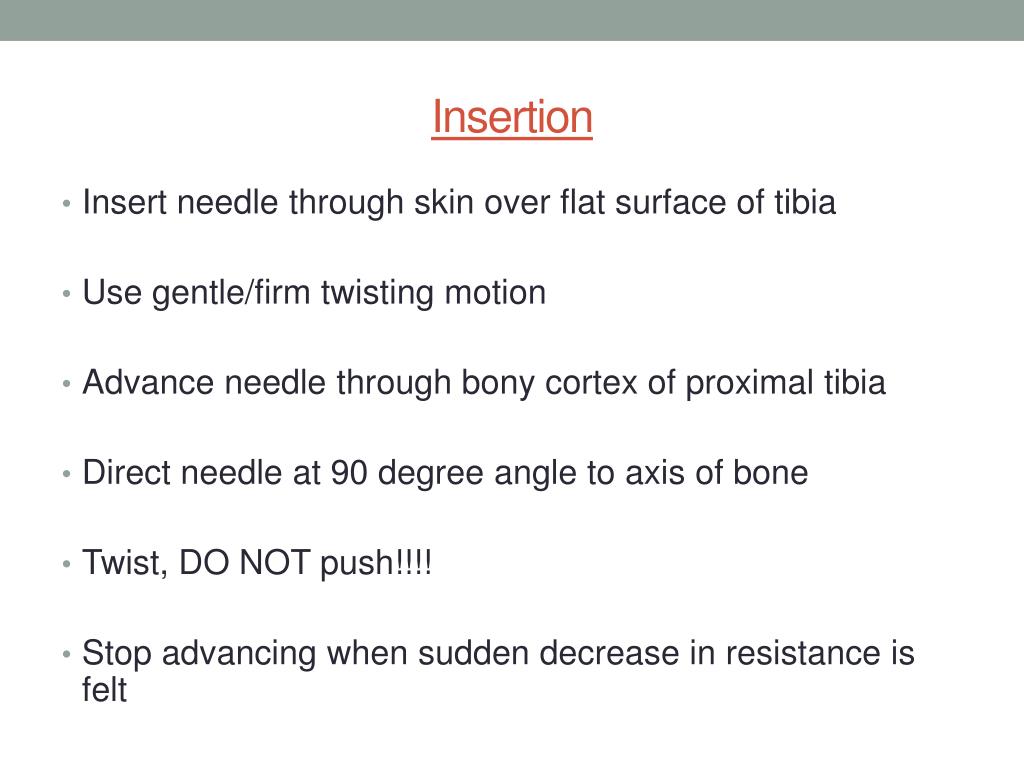 Insertion

• Insert needle through skin over flat surface of tibia

• Use gentle/firm twisting motion

• Advance needle through bony cortex of proximal tibia

• Direct needle at 90 degree angle to axis of bone

• Twist, DO NOT push!!!!

• Stop advancing when sudden decrease in resistance is felt